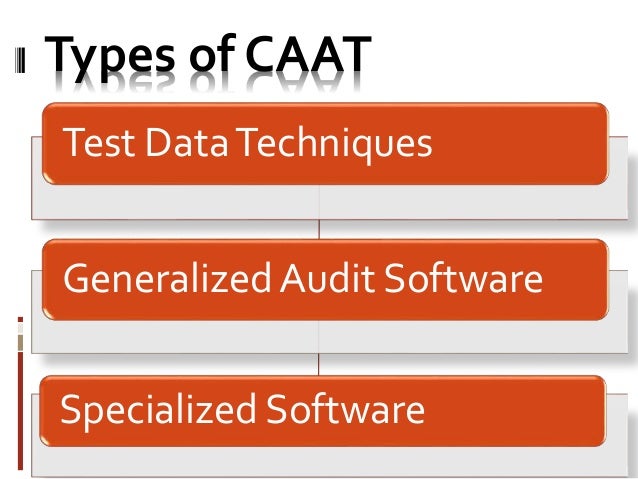 Types of CAAT

Test Data Techniques

Generalized Audit Software

Specialized Software